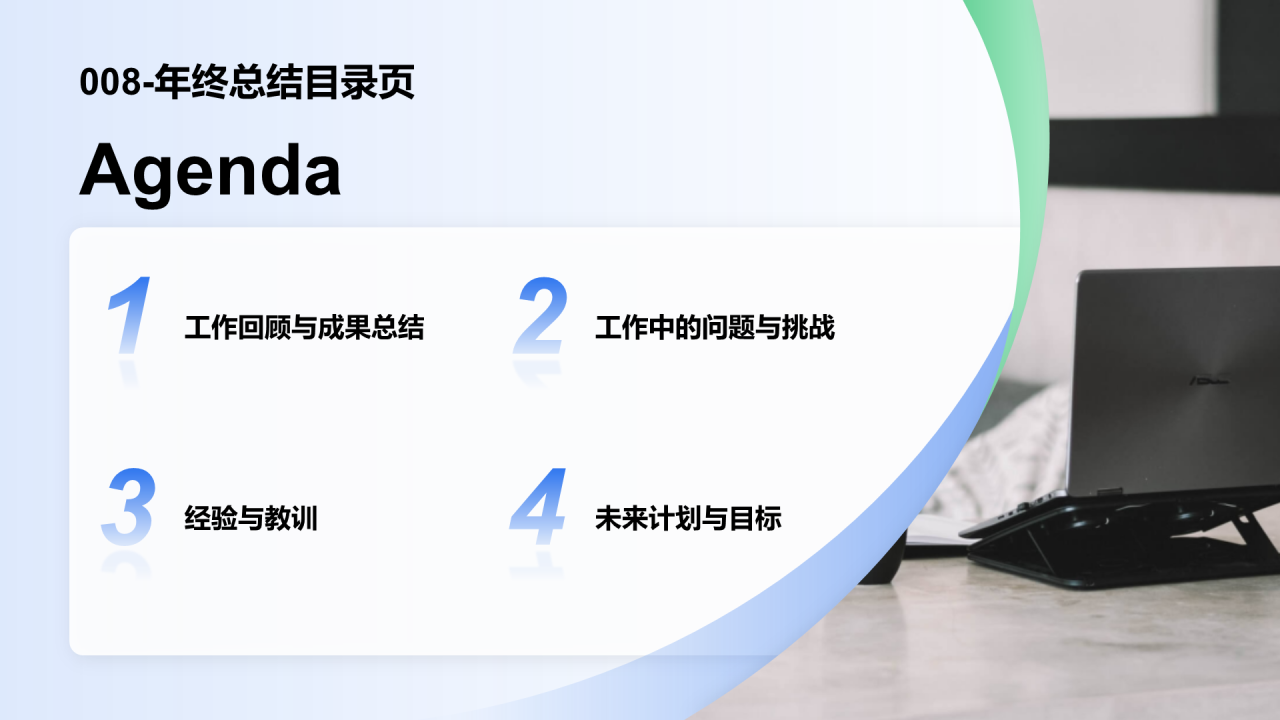 008-年终总结目录页

Agenda

1 工作回顾与成果总结

2 工作中的问题与挑战

3 经验与教训

4 未来计划与目标